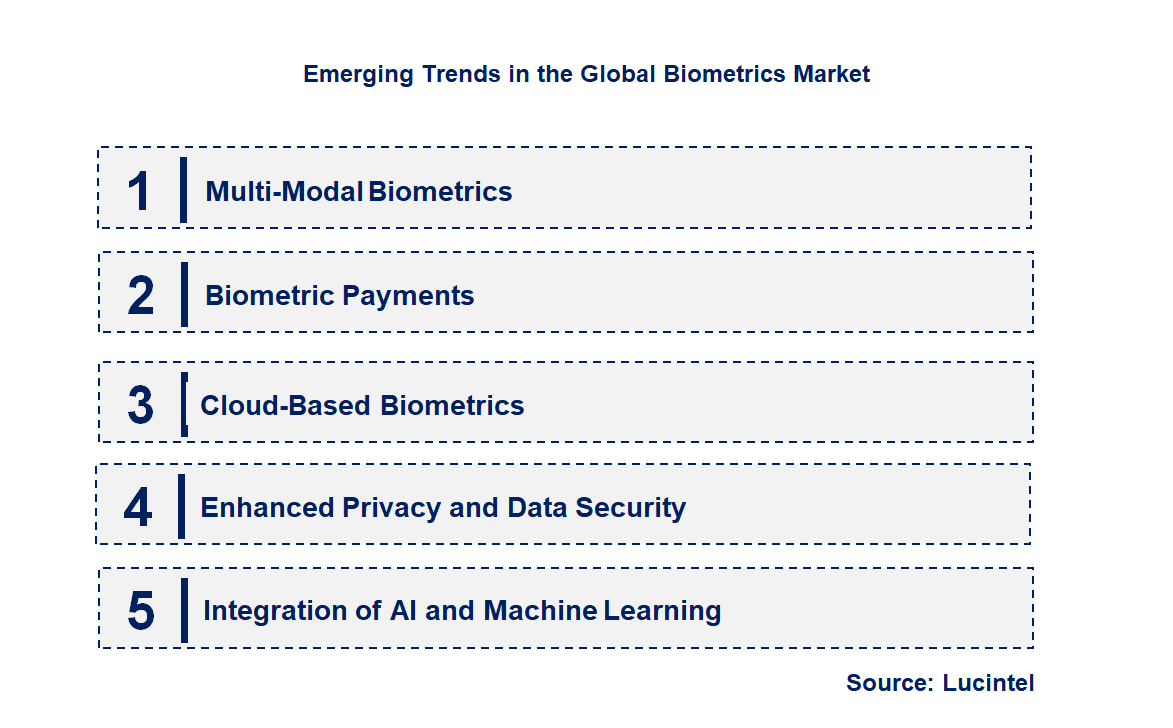 Emerging Trends in the Global Biometrics Market

1 Multi-Modal Biometrics

2 Biometric Payments

3 Cloud-Based Biometrics

4 Enhanced Privacy and Data Security

5 Integration of AI and Machine Learning

Source: Lucintel